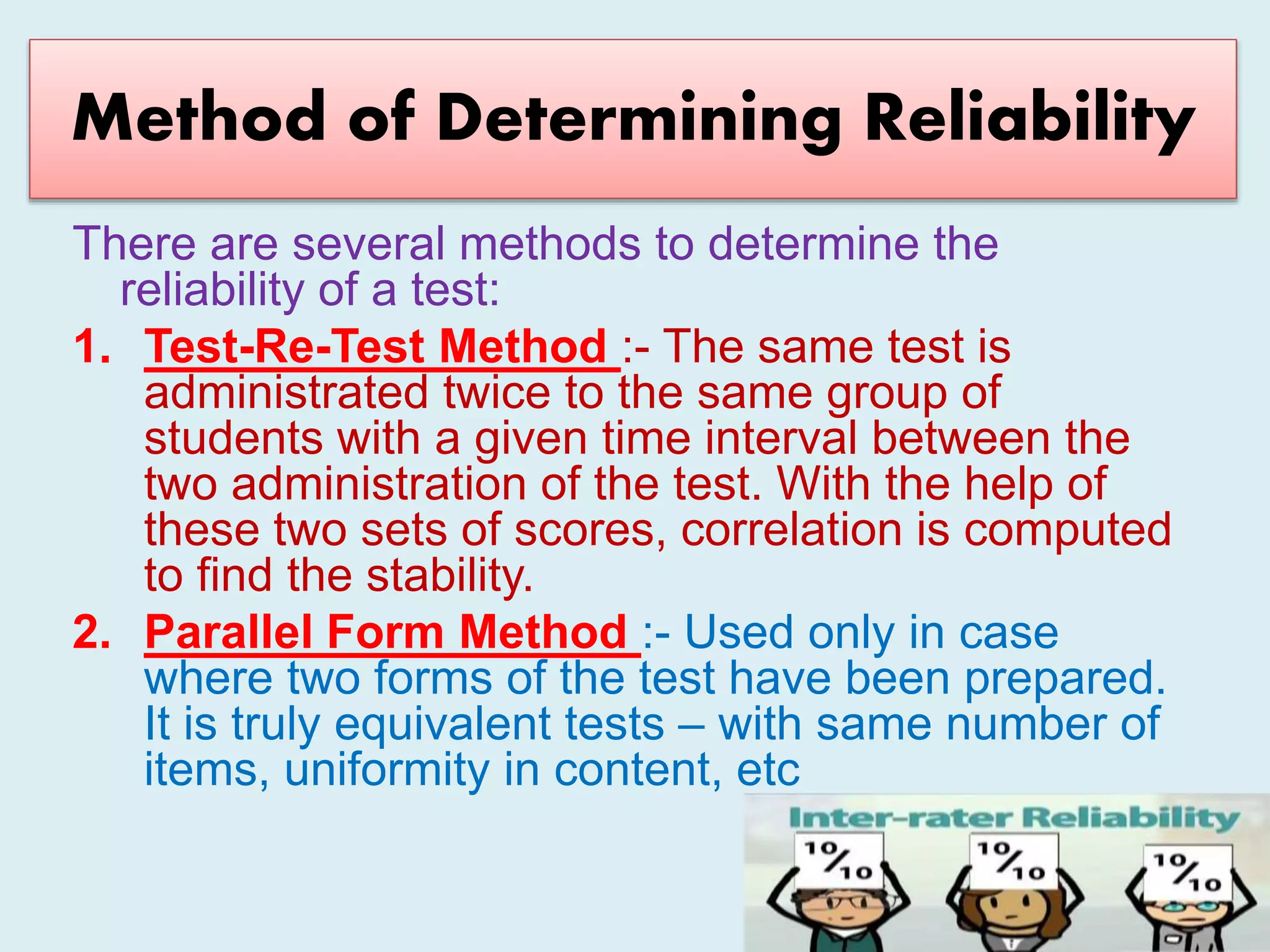 Method of Determining Reliability

There are several methods to determine the reliability of a test:

1. Test-Re-Test Method :- The same test is administrated twice to the same group of students with a given time interval between the two administration of the test. With the help of these two sets of scores, correlation is computed to find the stability.

2. Parallel Form Method :- Used only in case where two forms of the test have been prepared. It is truly equivalent tests – with same number of items, uniformity in content, etc

Inter-rater Reliability

$\frac{10}{10}$ $\frac{10}{10}$ $\frac{10}{10}$